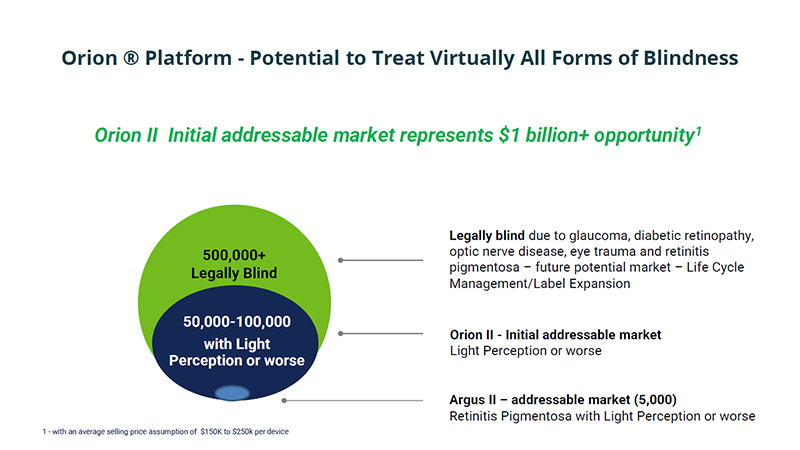 Orion ® Platform - Potential to Treat Virtually All Forms of Blindness

Orion II Initial addressable market represents $1 billion+ opportunity$^1$

500,000+ Legally Blind

50,000-100,000 with Light Perception or worse

Legally blind due to glaucoma, diabetic retinopathy, optic nerve disease, eye trauma and retinitis pigmentosa – future potential market – Life Cycle Management/Label Expansion

Orion II - Initial addressable market
Light Perception or worse

Argus II – addressable market (5,000)
Retinitis Pigmentosa with Light Perception or worse

1 - with an average selling price assumption of $150K to $250k per device